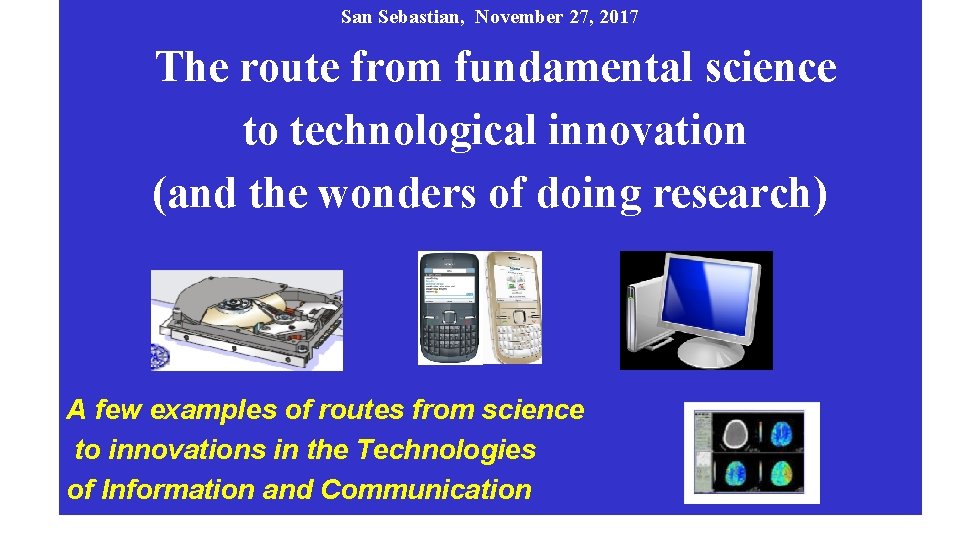 San Sebastian, November 27, 2017

The route from fundamental science to technological innovation (and the wonders of doing research)

A few examples of routes from science to innovations in the Technologies of Information and Communication